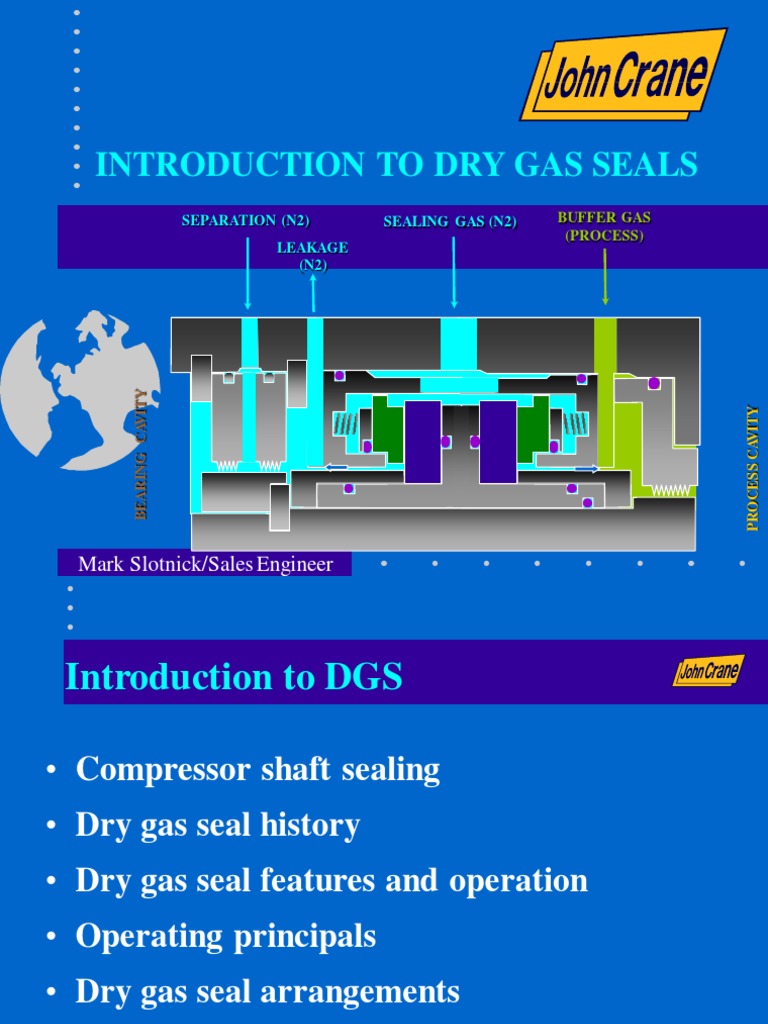 John Crane

INTRODUCTION TO DRY GAS SEALS

SEPARATION (N2)

LEAKAGE (N2)

SEALING GAS (N2)

BUFFER GAS (PROCESS)

BEARING CAVITY

PROCESS CAVITY

Mark Slotnick/Sales Engineer

Introduction to DGS

John Crane

• Compressor shaft sealing
• Dry gas seal history
• Dry gas seal features and operation
• Operating principals
• Dry gas seal arrangements